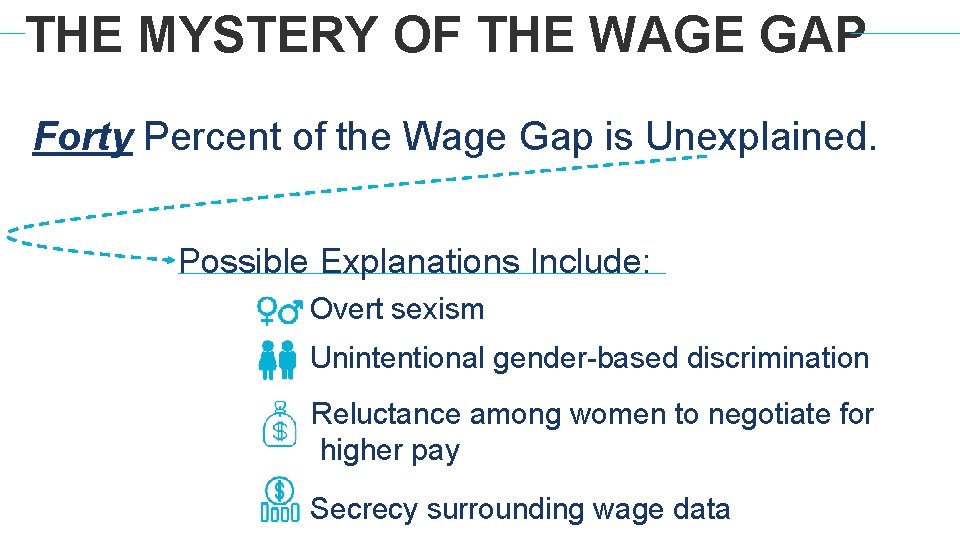 THE MYSTERY OF THE WAGE GAP

Forty Percent of the Wage Gap is Unexplained.

Possible Explanations Include:

Overt sexism

Unintentional gender-based discrimination

Reluctance among women to negotiate for higher pay

Secrecy surrounding wage data